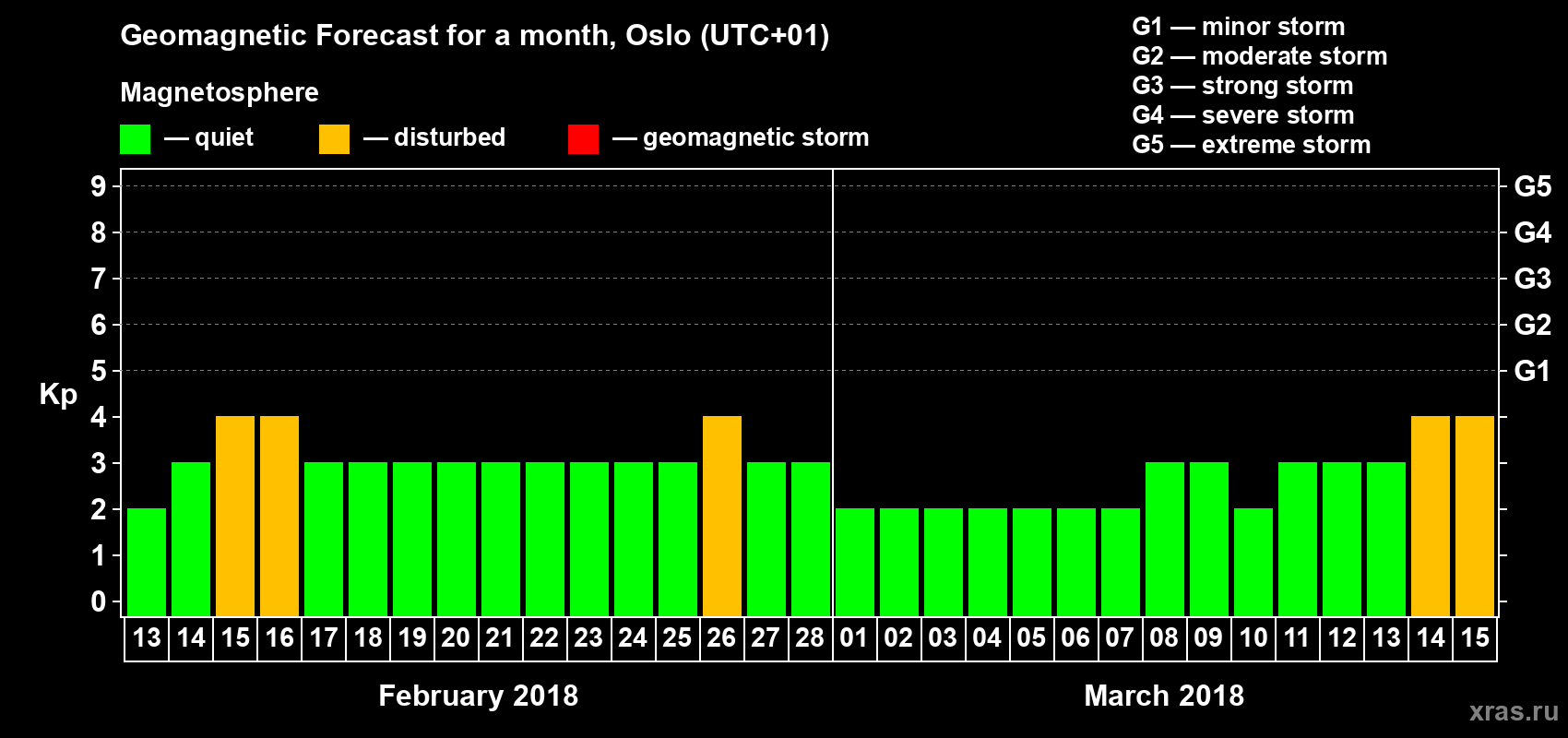 Geomagnetic Forecast for a month, Oslo (UTC+01)

Magnetosphere

— quiet — disturbed — geomagnetic storm

G1 — minor storm
G2 — moderate storm
G3 — strong storm
G4 — severe storm
G5 — extreme storm

Kp

9
8
7
6
5
4
3
2
1
0

G5
G4
G3
G2
G1

13 14 15 16 17 18 19 20 21 22 23 24 25 26 27 28 01 02 03 04 05 06 07 08 09 10 11 12 13 14 15

February 2018

March 2018

xras.ru